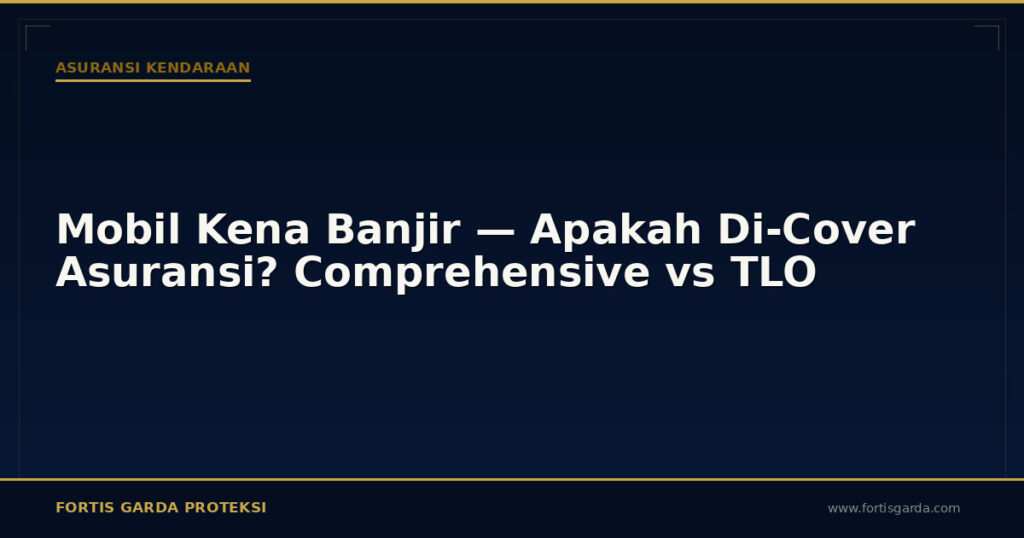 ASURANSI KENDARAAN

Mobil Kena Banjir — Apakah Di-Cover Asuransi? Comprehensive vs TLO

FORTIS GARDA PROTEKSI

www.fortisgarda.com